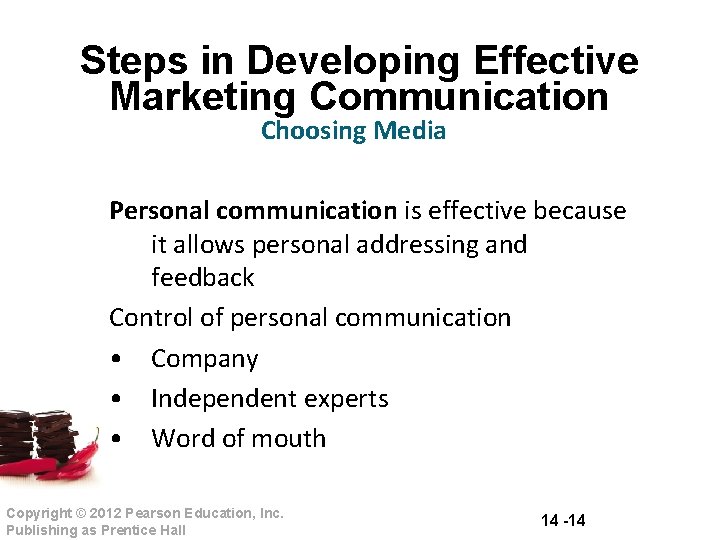 Steps in Developing Effective Marketing Communication
Choosing Media

Personal communication is effective because it allows personal addressing and feedback

Control of personal communication

• Company
• Independent experts
• Word of mouth

Copyright © 2012 Pearson Education, Inc.
Publishing as Prentice Hall

14 -14